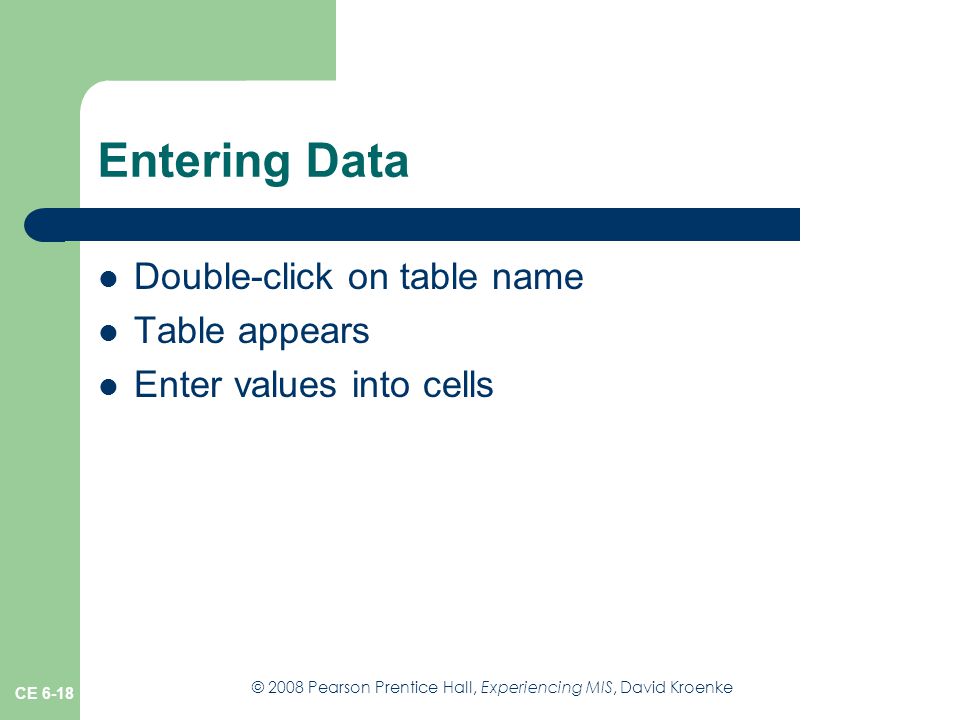 Entering Data

- Double-click on table name
- Table appears
- Enter values into cells

CE 6-18

© 2008 Pearson Prentice Hall, Experiencing MIS, David Kroenke